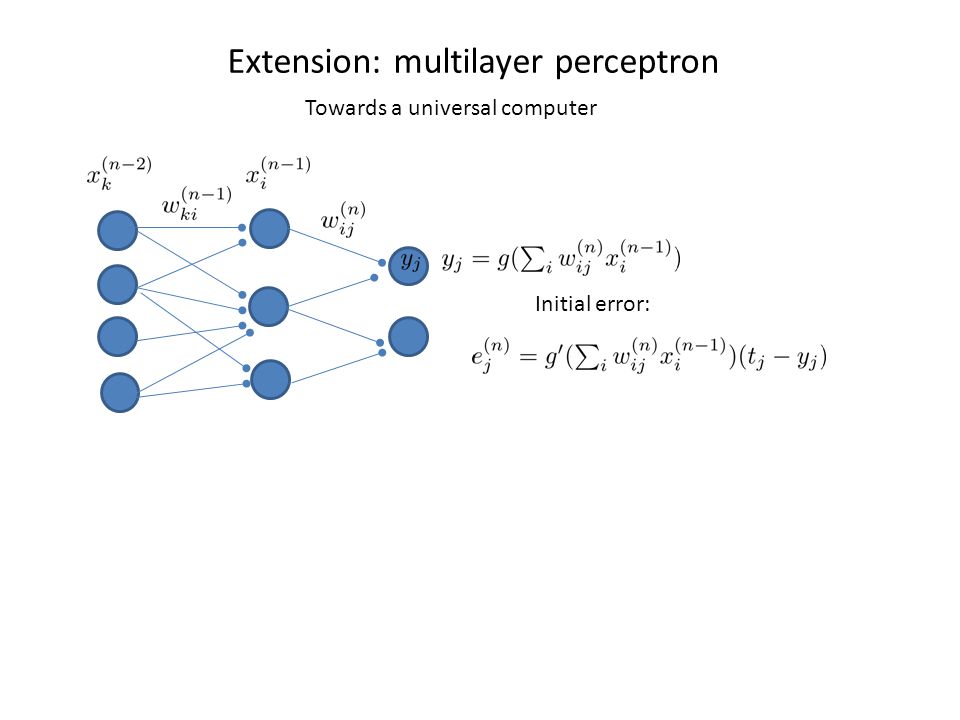 Extension: multilayer perceptron

Towards a universal computer

$x_k^{(n-2)}$ $w_{ki}^{(n-1)}$ $x_i^{(n-1)}$ $w_{ij}^{(n)}$

$y_j$

$y_j = g(\sum_i w_{ij}^{(n)} x_i^{(n-1)})$

Initial error:

$e_j^{(n)} = g'(\sum_i w_{ij}^{(n)} x_i^{(n-1)})(t_j - y_j)$